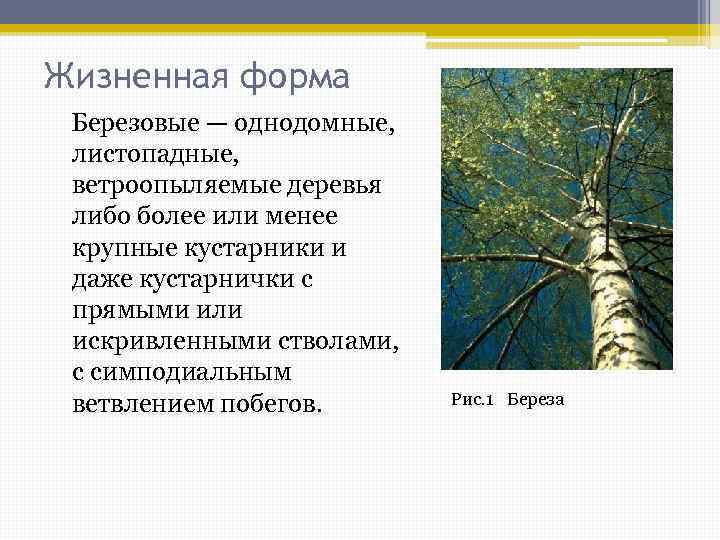 Жизненная форма

Березовые — однодомные, листопадные, ветроопыляемые деревья либо более или менее крупные кустарники и даже кустарнички с прямыми или искривленными стволами, с симподиальным ветвлением побегов.

Рис.1 Береза